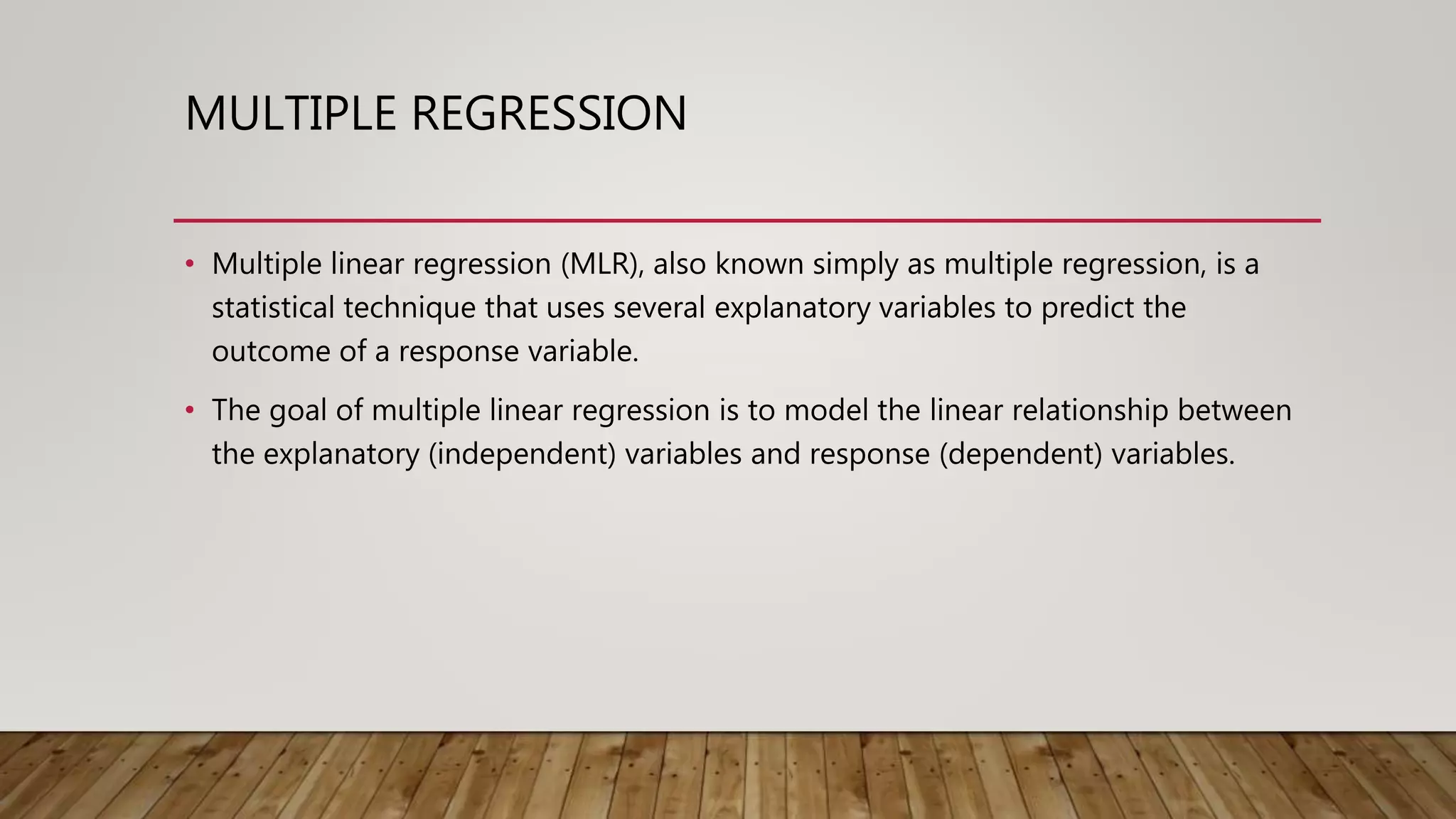 MULTIPLE REGRESSION

• Multiple linear regression (MLR), also known simply as multiple regression, is a statistical technique that uses several explanatory variables to predict the outcome of a response variable.

• The goal of multiple linear regression is to model the linear relationship between the explanatory (independent) variables and response (dependent) variables.